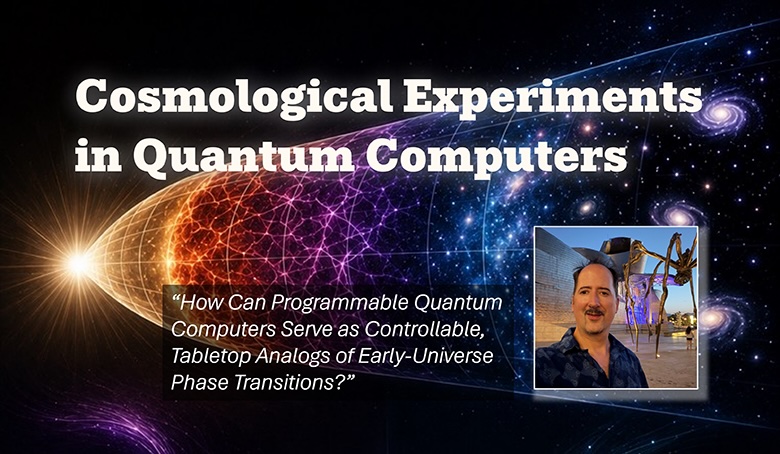 Cosmological Experiments in Quantum Computers

“How Can Programmable Quantum Computers Serve as Controllable, Tabletop Analogs of Early-Universe Phase Transitions?”